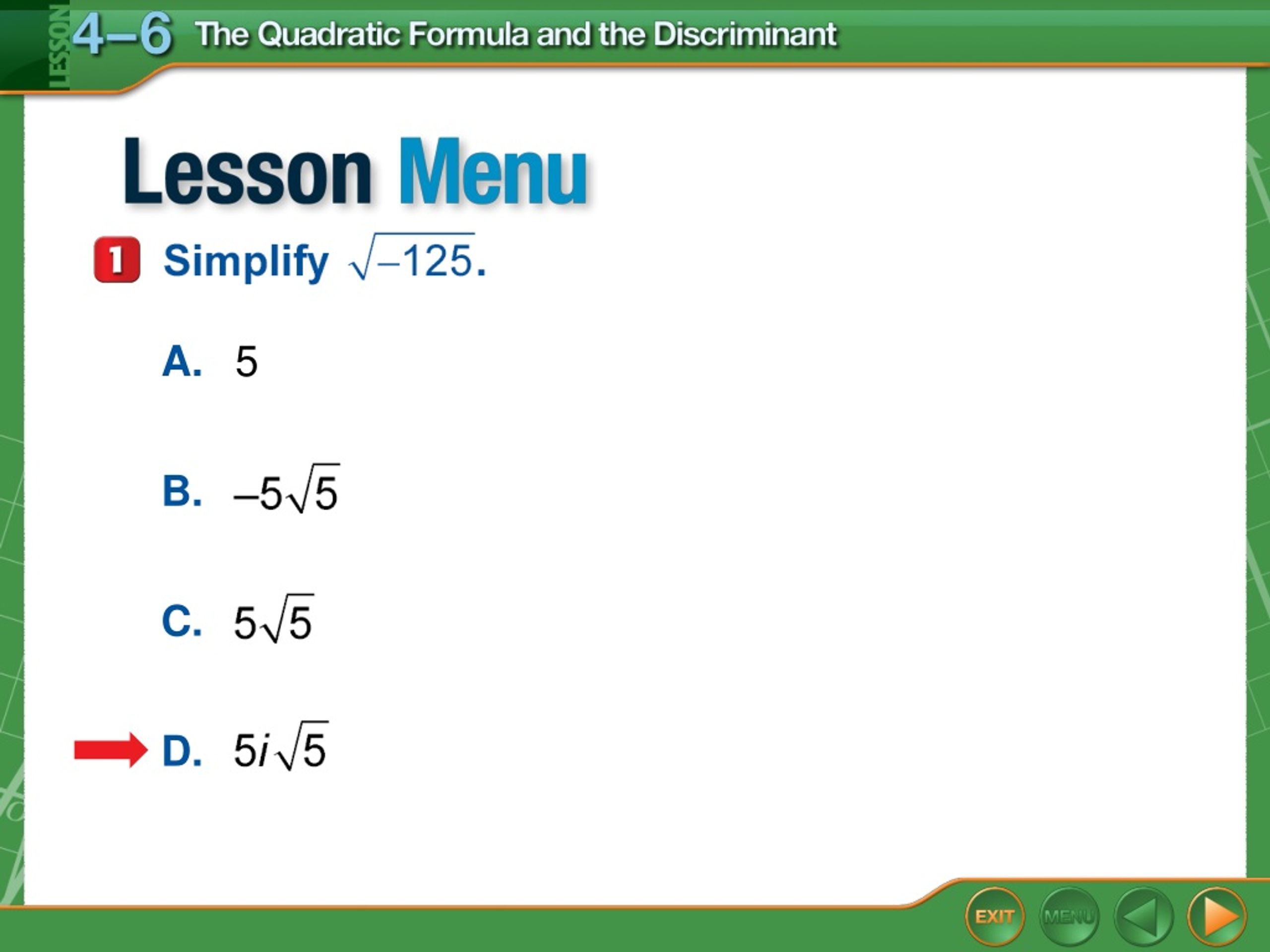 LESSON 4–6 The Quadratic Formula and the Discriminant

Lesson Menu

1 Simplify $\sqrt{-125}$.

A. 5

B. $-5\sqrt{5}$

C. $5\sqrt{5}$

D. $5i\sqrt{5}$

EXIT MENU